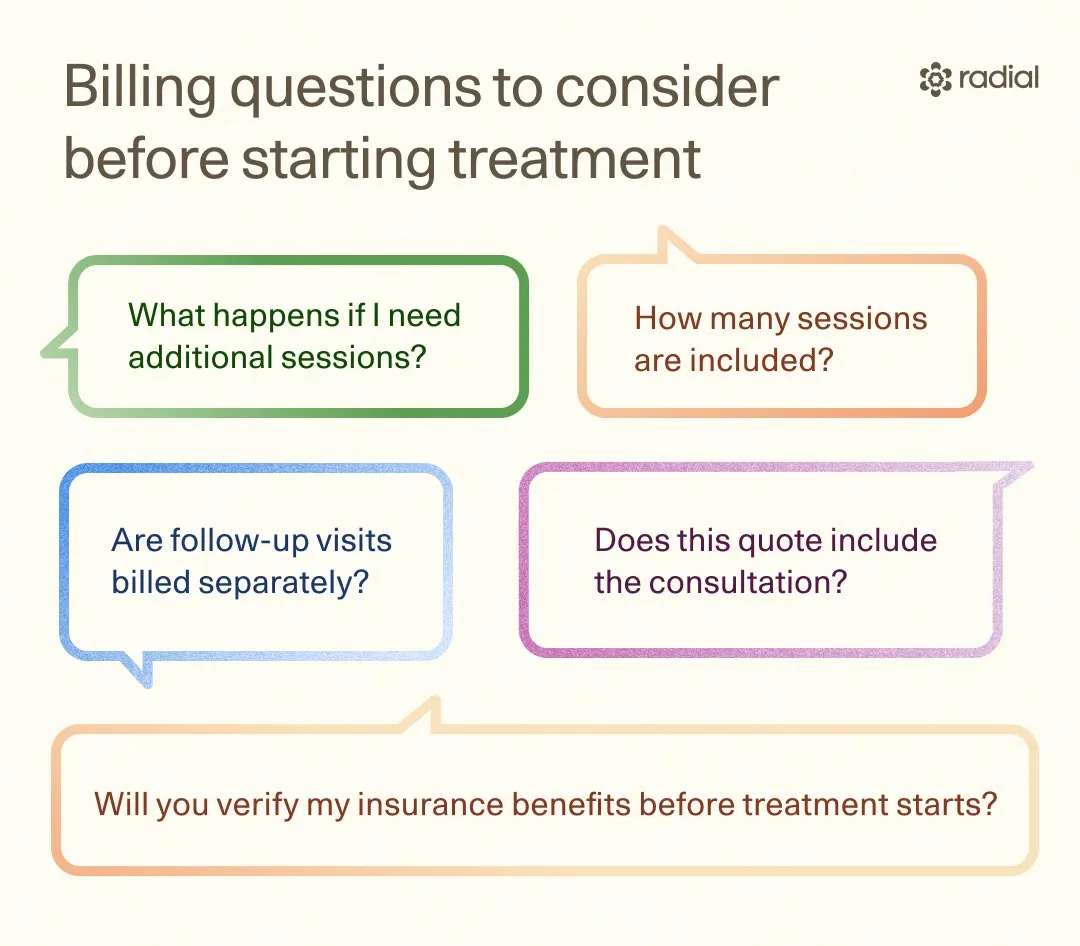 Billing questions to consider before starting treatment

radial

What happens if I need additional sessions?

How many sessions are included?

Are follow-up visits billed separately?

Does this quote include the consultation?

Will you verify my insurance benefits before treatment starts?